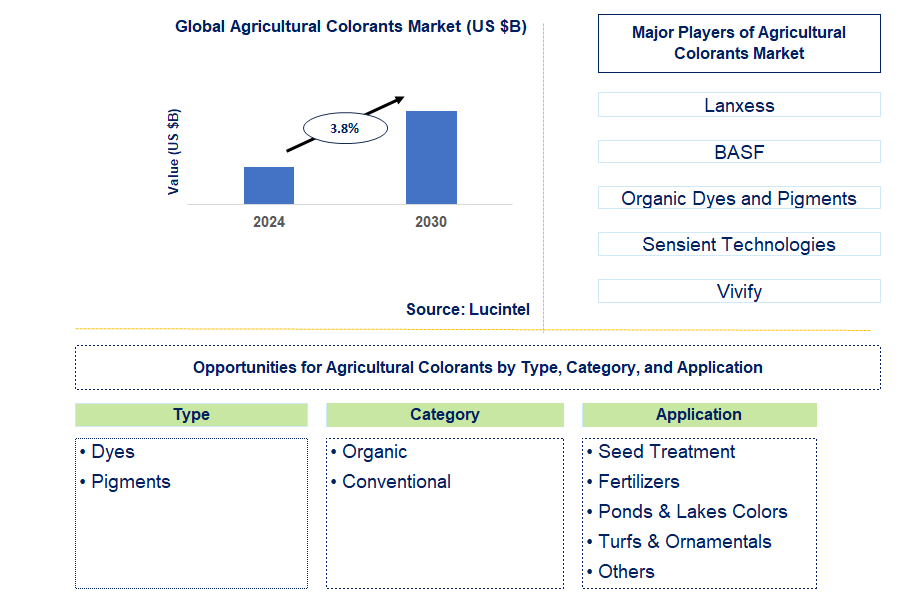 Global Agricultural Colorants Market (US $B)

Value (US $B)

3.8%

2024

2030

Source: Lucintel

Major Players of Agricultural Colorants Market

Lanxess

BASF

Organic Dyes and Pigments

Sensient Technologies

Vivify

Opportunities for Agricultural Colorants by Type, Category, and Application

Type

• Dyes
• Pigments

Category

• Organic
• Conventional

Application

• Seed Treatment
• Fertilizers
• Ponds & Lakes Colors
• Turfs & Ornamentals
• Others